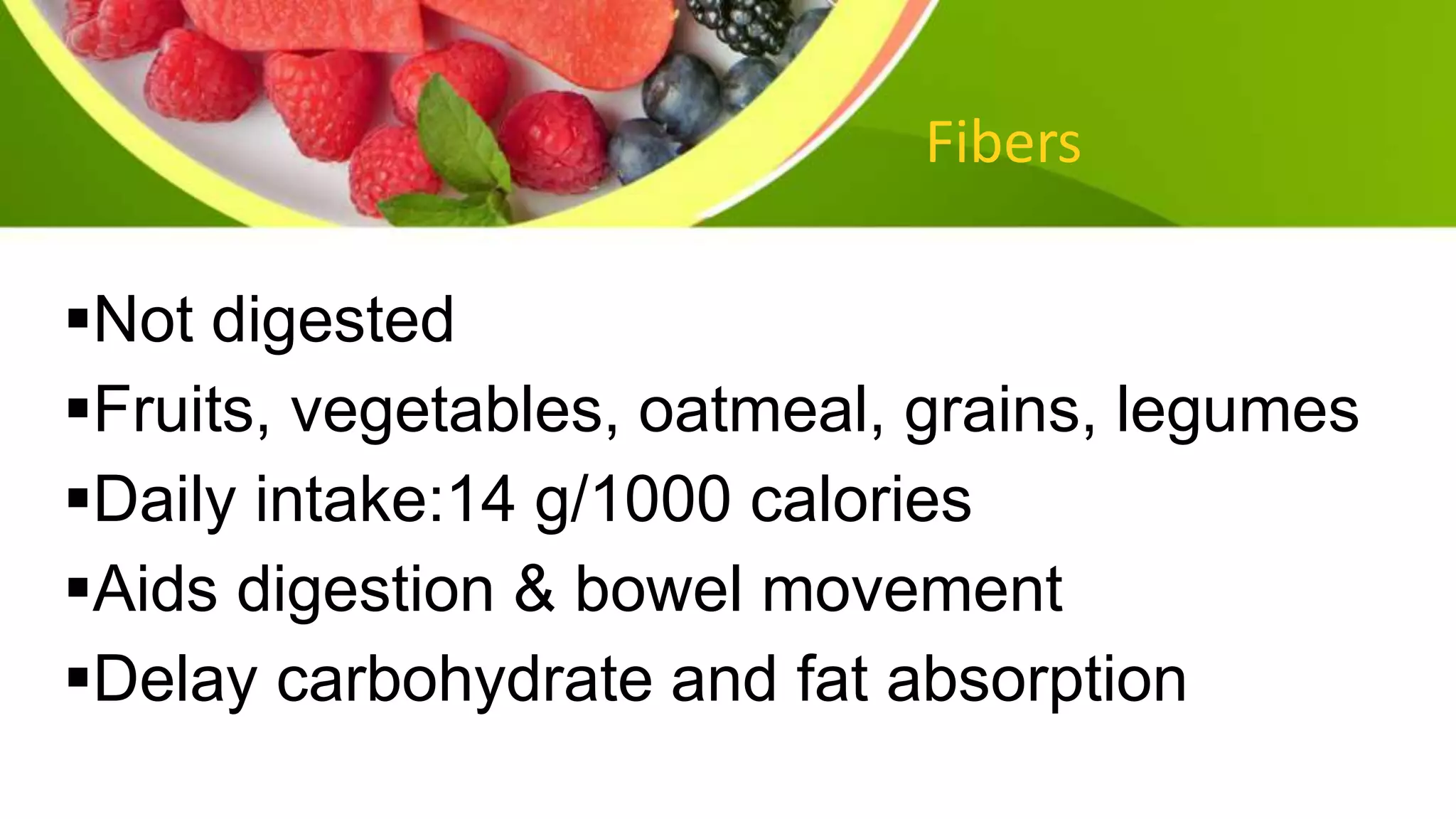 Fibers

▪Not digested
▪Fruits, vegetables, oatmeal, grains, legumes
▪Daily intake:14 g/1000 calories
▪Aids digestion & bowel movement
▪Delay carbohydrate and fat absorption